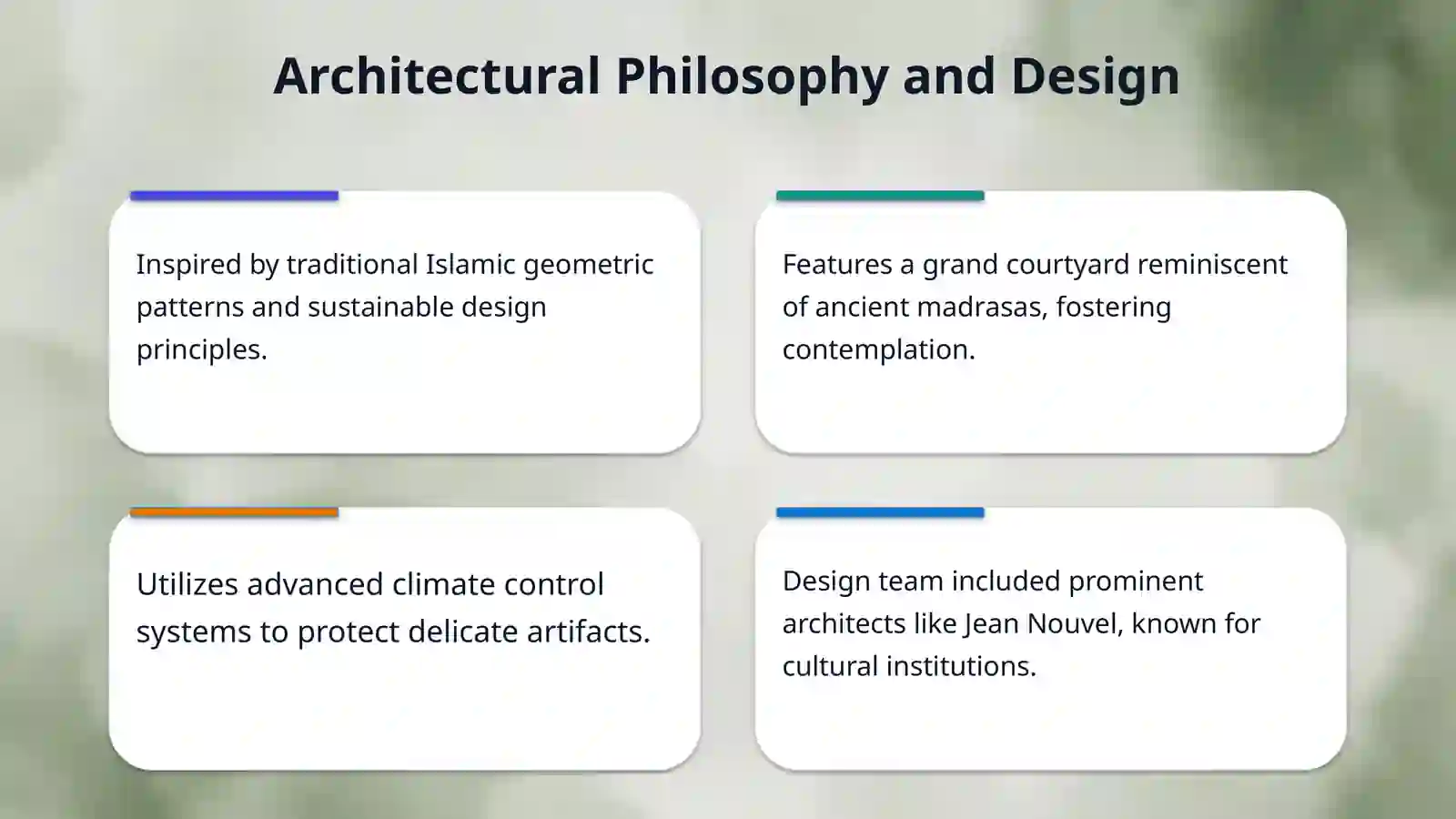 Architectural Philosophy and Design

Inspired by traditional Islamic geometric patterns and sustainable design principles.

Features a grand courtyard reminiscent of ancient madrasas, fostering contemplation.

Utilizes advanced climate control systems to protect delicate artifacts.

Design team included prominent architects like Jean Nouvel, known for cultural institutions.